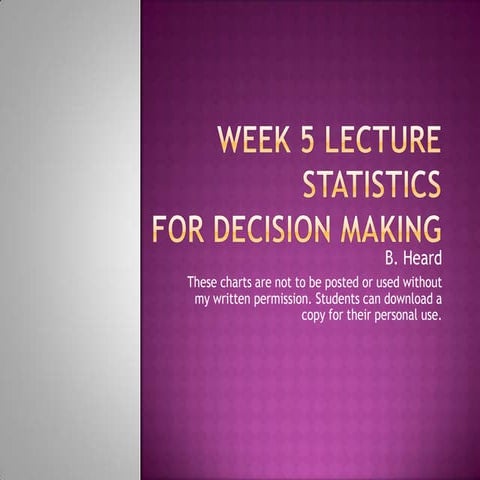 WEEK 5 LECTURE STATISTICS FOR DECISION MAKING

B. Heard

These charts are not to be posted or used without my written permission. Students can download a copy for their personal use.